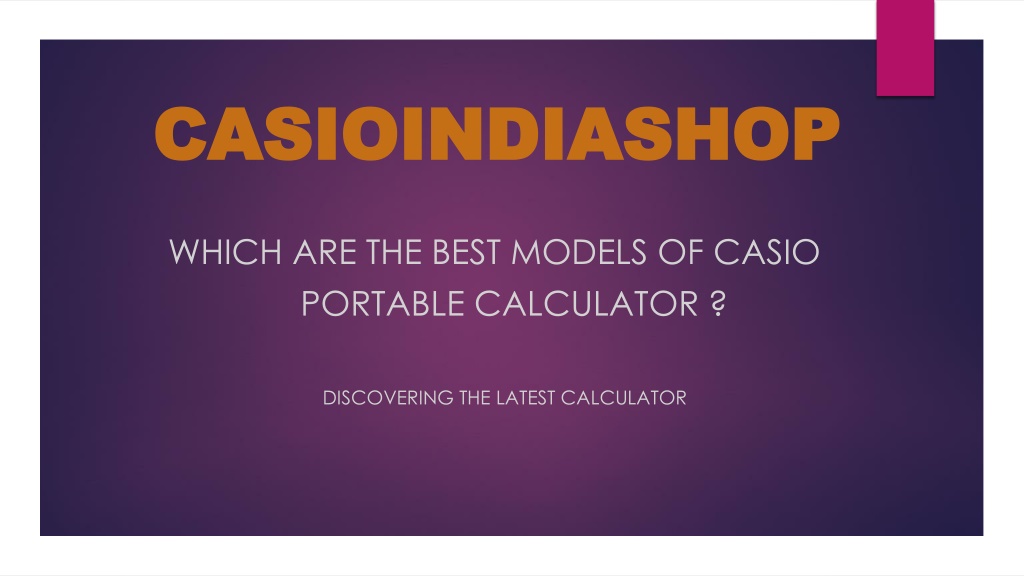 CASIOINDIASHOP

WHICH ARE THE BEST MODELS OF CASIO PORTABLE CALCULATOR ?

DISCOVERING THE LATEST CALCULATOR